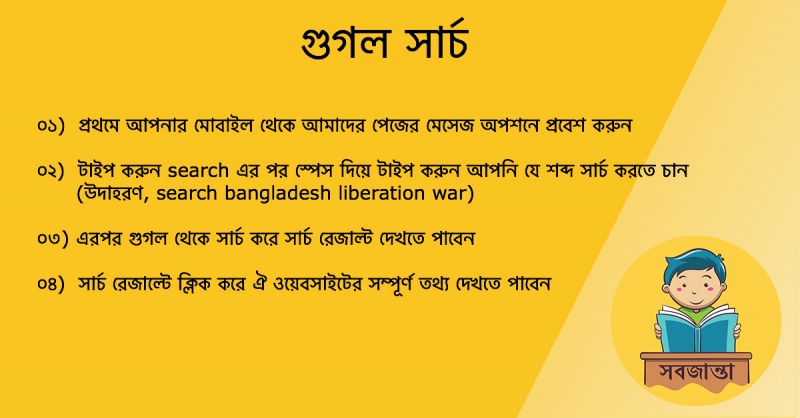 গুগল সার্চ

০১) প্রথমে আপনার মোবাইল থেকে আমাদের পেজের মেসেজ অপশনে প্রবেশ করুন

০২) টাইপ করুন search এর পর স্পেস দিয়ে টাইপ করুন আপনি যে শব্দ সার্চ করতে চান (উদাহরণ, search bangladesh liberation war)

০৩) এরপর গুগল থেকে সার্চ করে সার্চ রেজাল্ট দেখতে পাবেন

০৪) সার্চ রেজাল্টে ক্লিক করে ঐ ওয়েবসাইটের সম্পূর্ণ তথ্য দেখতে পাবেন

সবজান্তা